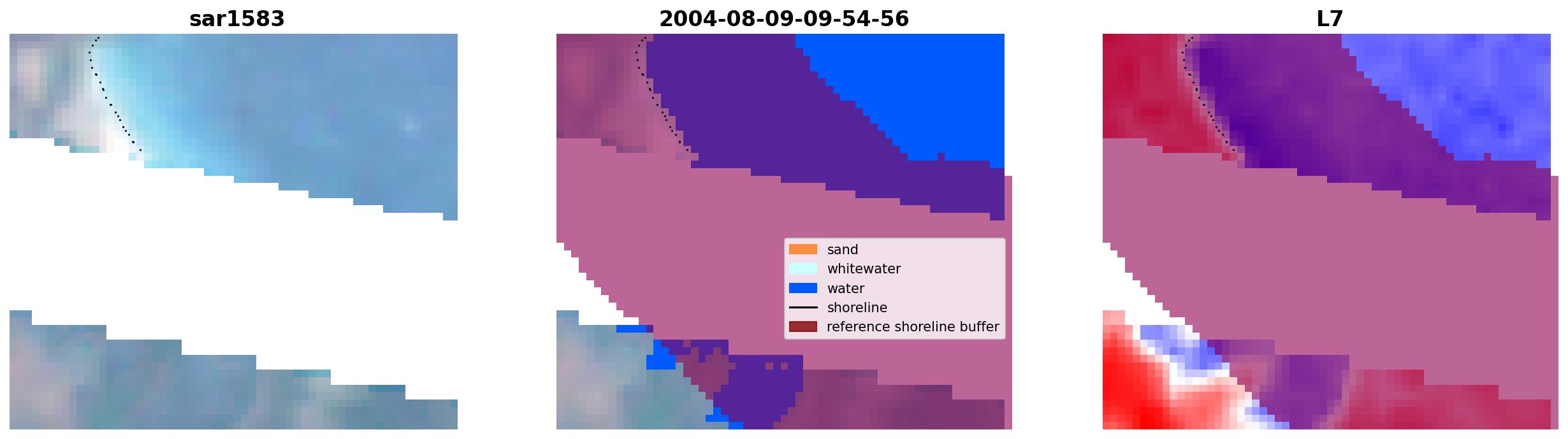 sar1583

2004-08-09-09-54-56

sand
whitewater
water
shoreline
reference shoreline buffer

L7